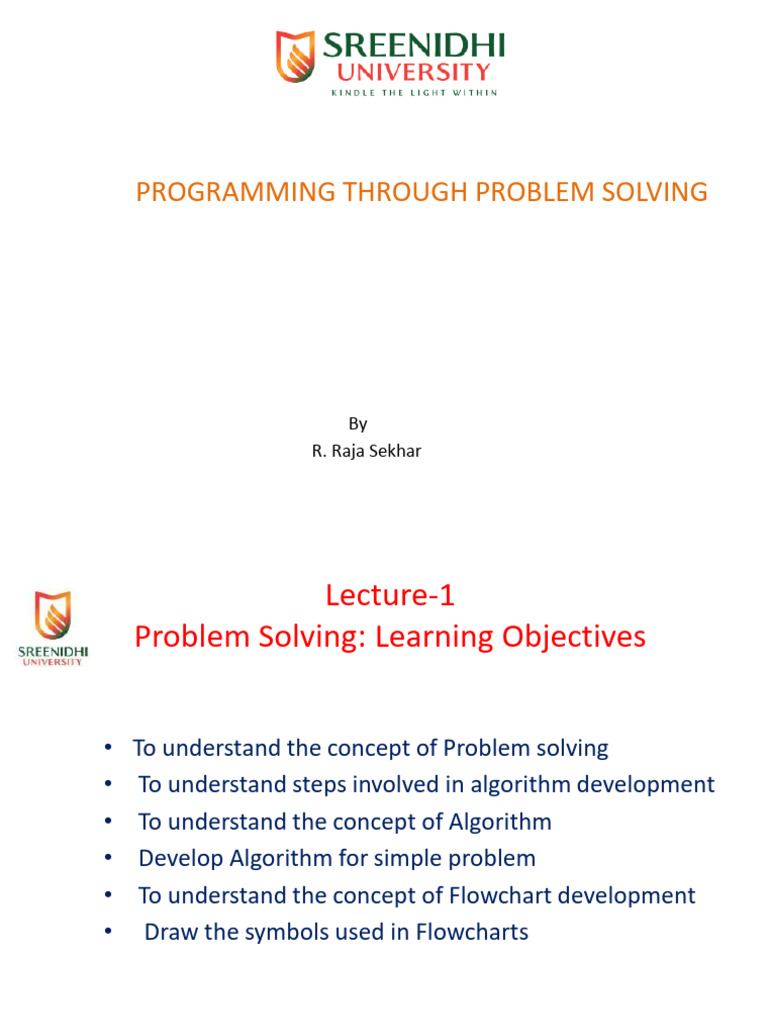 SREENIDHI
UNIVERSITY
KINDLE THE LIGHT WITHIN

PROGRAMMING THROUGH PROBLEM SOLVING

By
R. Raja Sekhar

SREENIDHI
UNIVERSITY

Lecture-1
Problem Solving: Learning Objectives

• To understand the concept of Problem solving
• To understand steps involved in algorithm development
• To understand the concept of Algorithm
• Develop Algorithm for simple problem
• To understand the concept of Flowchart development
• Draw the symbols used in Flowcharts